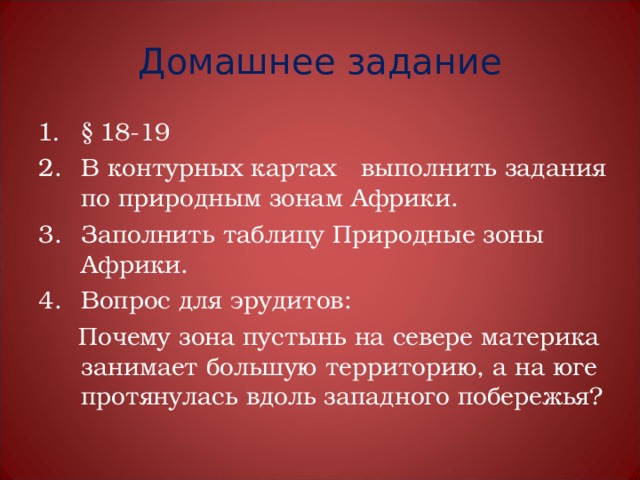 Домашнее задание

1. § 18-19
2. В контурных картах выполнить задания по природным зонам Африки.
3. Заполнить таблицу Природные зоны Африки.
4. Вопрос для эрудитов:

Почему зона пустынь на севере материка занимает большую территорию, а на юге протянулась вдоль западного побережья?